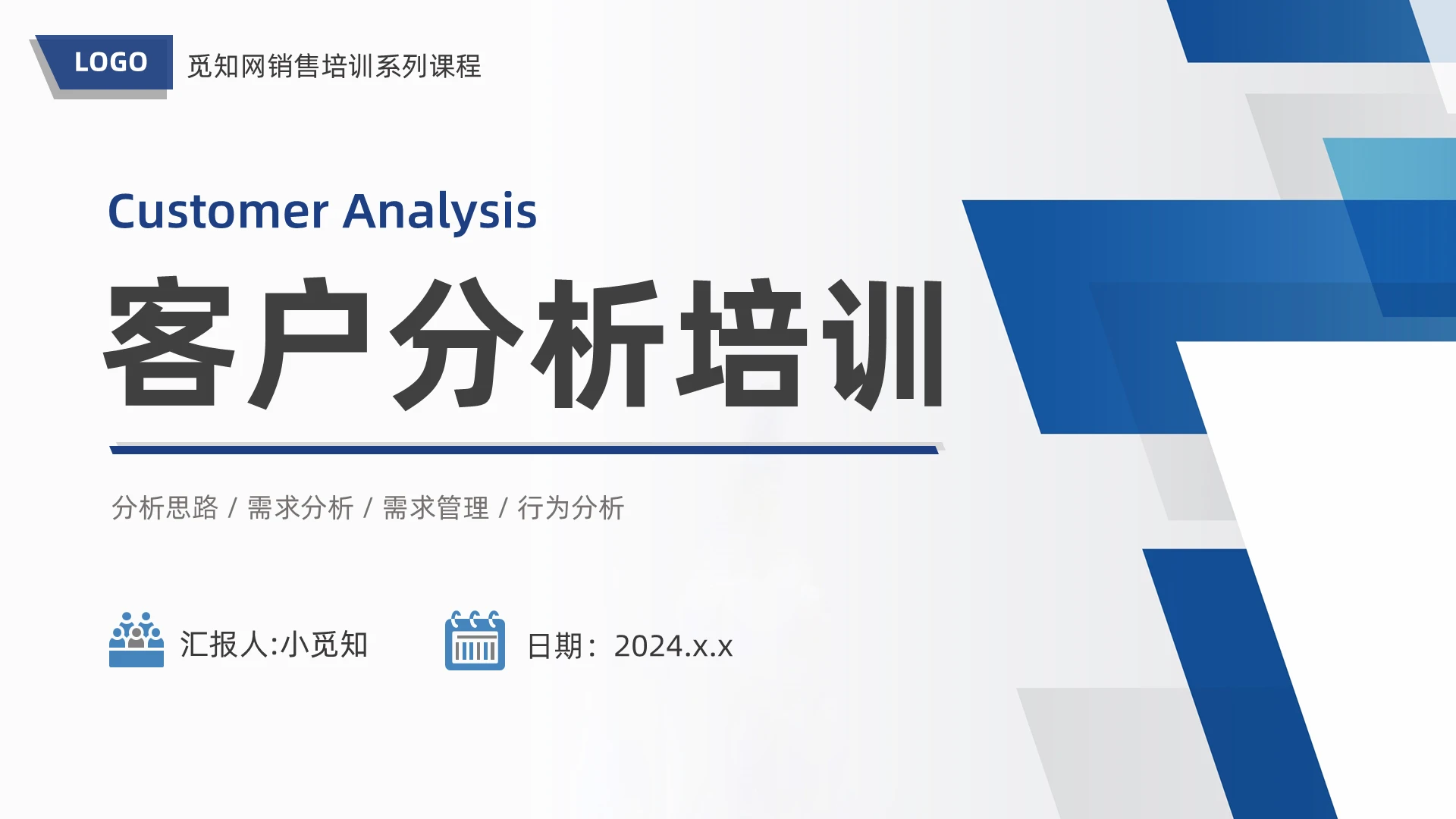 LOGO 觅知网销售培训系列课程

Customer Analysis

客户分析培训

分析思路 / 需求分析 / 需求管理 / 行为分析

汇报人:小觅知

日期：2024.x.x